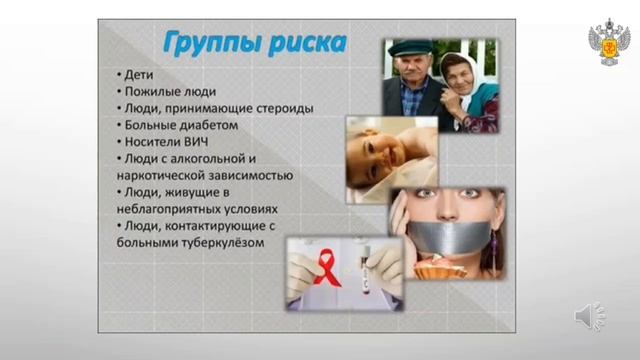 Группы риска

• Дети
• Пожилые люди
• Люди, принимающие стероиды
• Больные диабетом
• Носители ВИЧ
• Люди с алкогольной и наркотической зависимостью
• Люди, живущие в неблагоприятных условиях
• Люди, контактирующие с больными туберкулёзом